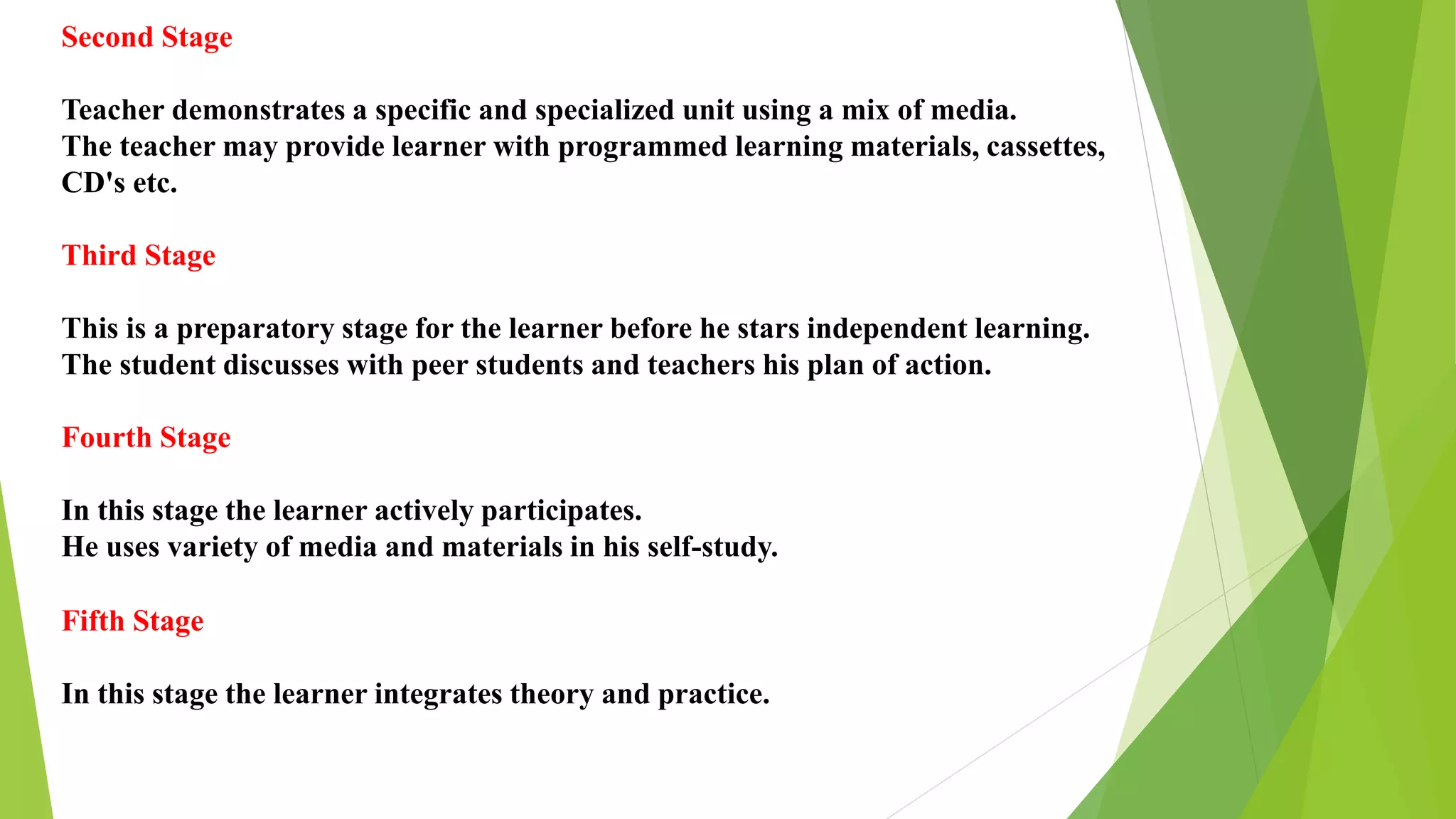 Second Stage

Teacher demonstrates a specific and specialized unit using a mix of media.
The teacher may provide learner with programmed learning materials, cassettes, CD's etc.

Third Stage

This is a preparatory stage for the learner before he stars independent learning.
The student discusses with peer students and teachers his plan of action.

Fourth Stage

In this stage the learner actively participates.
He uses variety of media and materials in his self-study.

Fifth Stage

In this stage the learner integrates theory and practice.